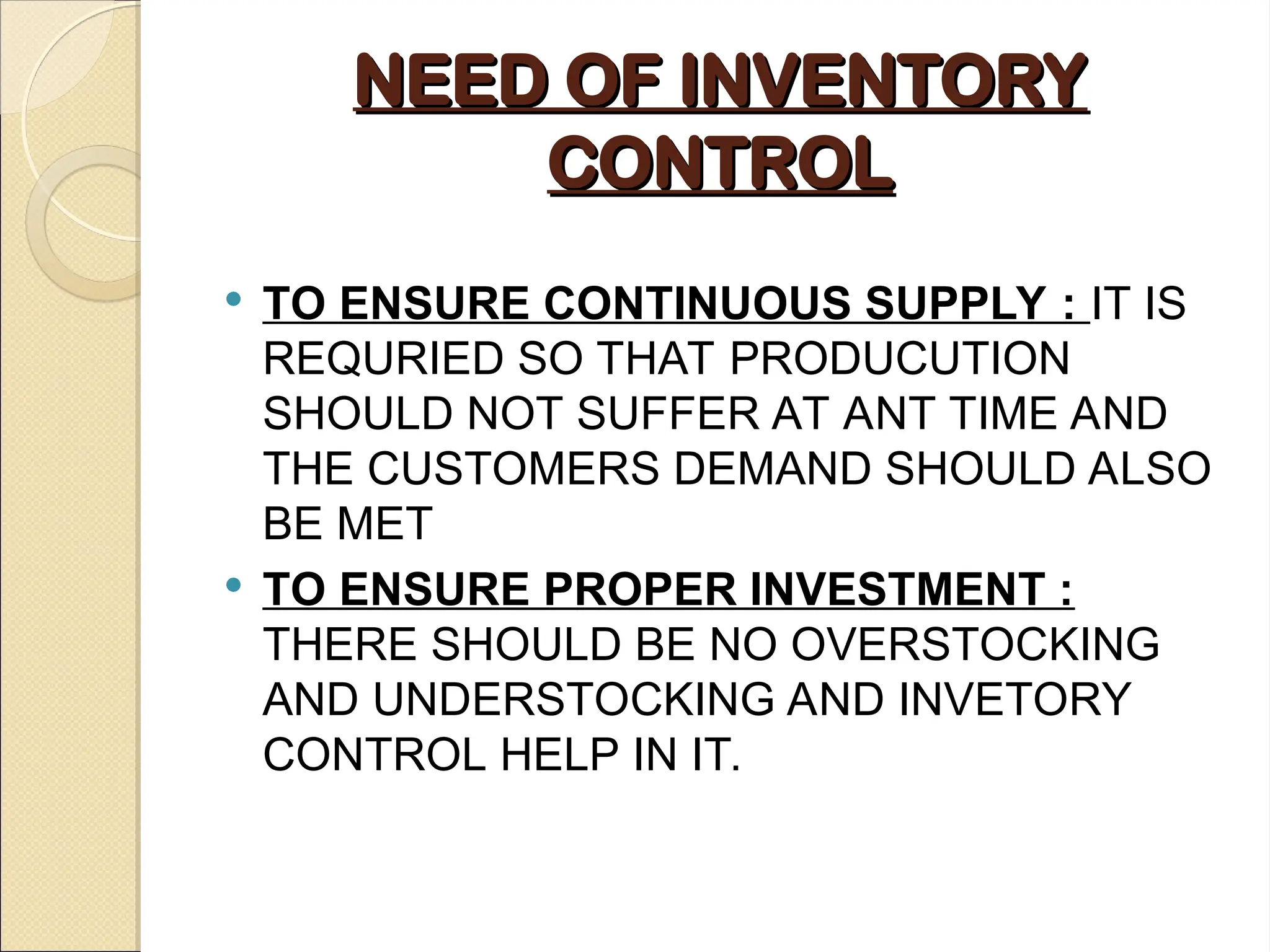 NEED OF INVENTORY CONTROL

• TO ENSURE CONTINUOUS SUPPLY : IT IS REQURIED SO THAT PRODUCUTION SHOULD NOT SUFFER AT ANT TIME AND THE CUSTOMERS DEMAND SHOULD ALSO BE MET

• TO ENSURE PROPER INVESTMENT : THERE SHOULD BE NO OVERSTOCKING AND UNDERSTOCKING AND INVETORY CONTROL HELP IN IT.